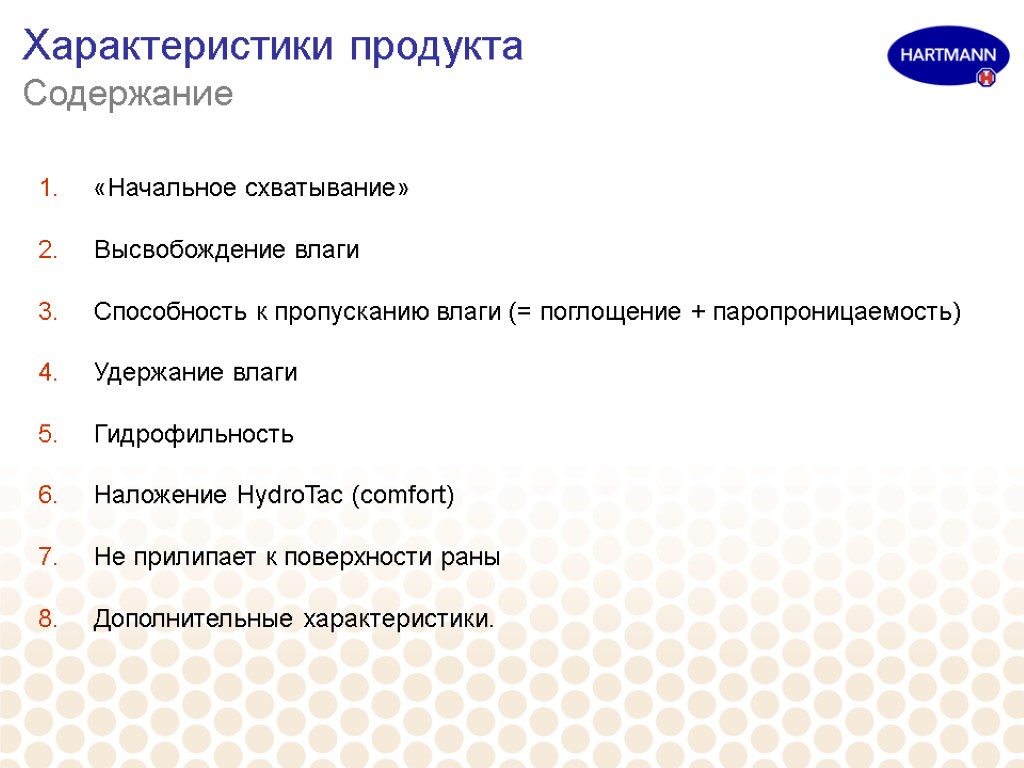 Характеристики продукта
Содержание

HARTMANN

1. «Начальное схватывание»

2. Высвобождение влаги

3. Способность к пропусканию влаги (= поглощение + паропроницаемость)

4. Удержание влаги

5. Гидрофильность

6. Наложение HydroTac (comfort)

7. Не прилипает к поверхности раны

8. Дополнительные характеристики.